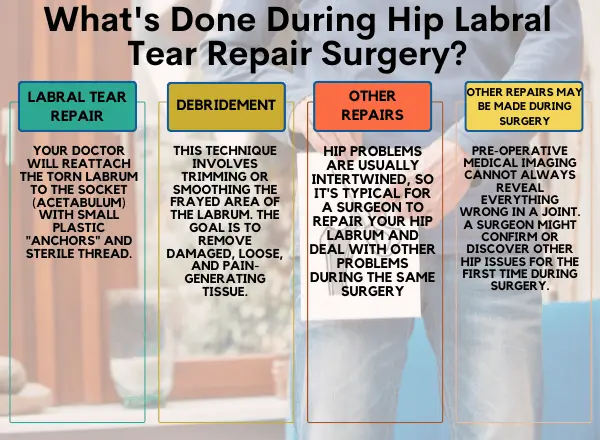 What's Done During Hip Labral Tear Repair Surgery?

LABRAL TEAR REPAIR

YOUR DOCTOR WILL REATTACH THE TORN LABRUM TO THE SOCKET (ACETABULUM) WITH SMALL PLASTIC "ANCHORS" AND STERILE THREAD.

DEBRIDEMENT

THIS TECHNIQUE INVOLVES TRIMMING OR SMOOTHING THE FRAYED AREA OF THE LABRUM. THE GOAL IS TO REMOVE DAMAGED, LOOSE, AND PAIN-GENERATING TISSUE.

OTHER REPAIRS

HIP PROBLEMS ARE USUALLY INTERTWINED, SO IT'S TYPICAL FOR A SURGEON TO REPAIR YOUR HIP LABRUM AND DEAL WITH OTHER PROBLEMS DURING THE SAME SURGERY

OTHER REPAIRS MAY BE MADE DURING SURGERY

PRE-OPERATIVE MEDICAL IMAGING CANNOT ALWAYS REVEAL EVERYTHING WRONG IN A JOINT. A SURGEON MIGHT CONFIRM OR DISCOVER OTHER HIP ISSUES FOR THE FIRST TIME DURING SURGERY.